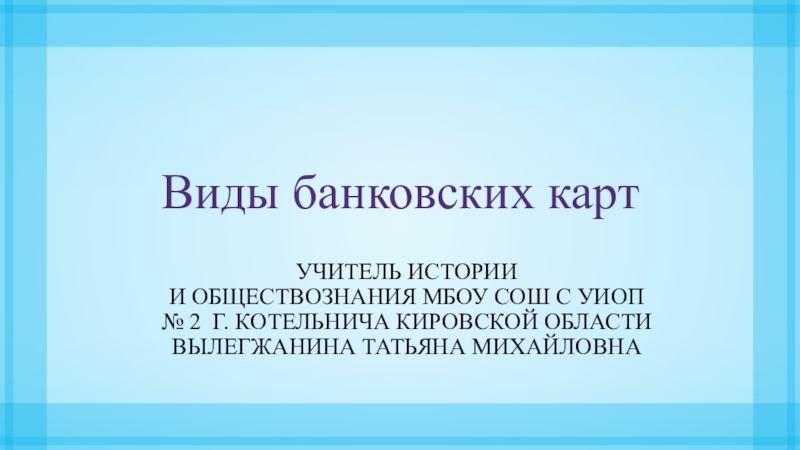 Виды банковских карт

УЧИТЕЛЬ ИСТОРИИ
И ОБЩЕСТВОЗНАНИЯ МБОУ СОШ С УИОП
№ 2 Г. КОТЕЛЬНИЧА КИРОВСКОЙ ОБЛАСТИ
ВЫЛЕГЖАНИНА ТАТЬЯНА МИХАЙЛОВНА